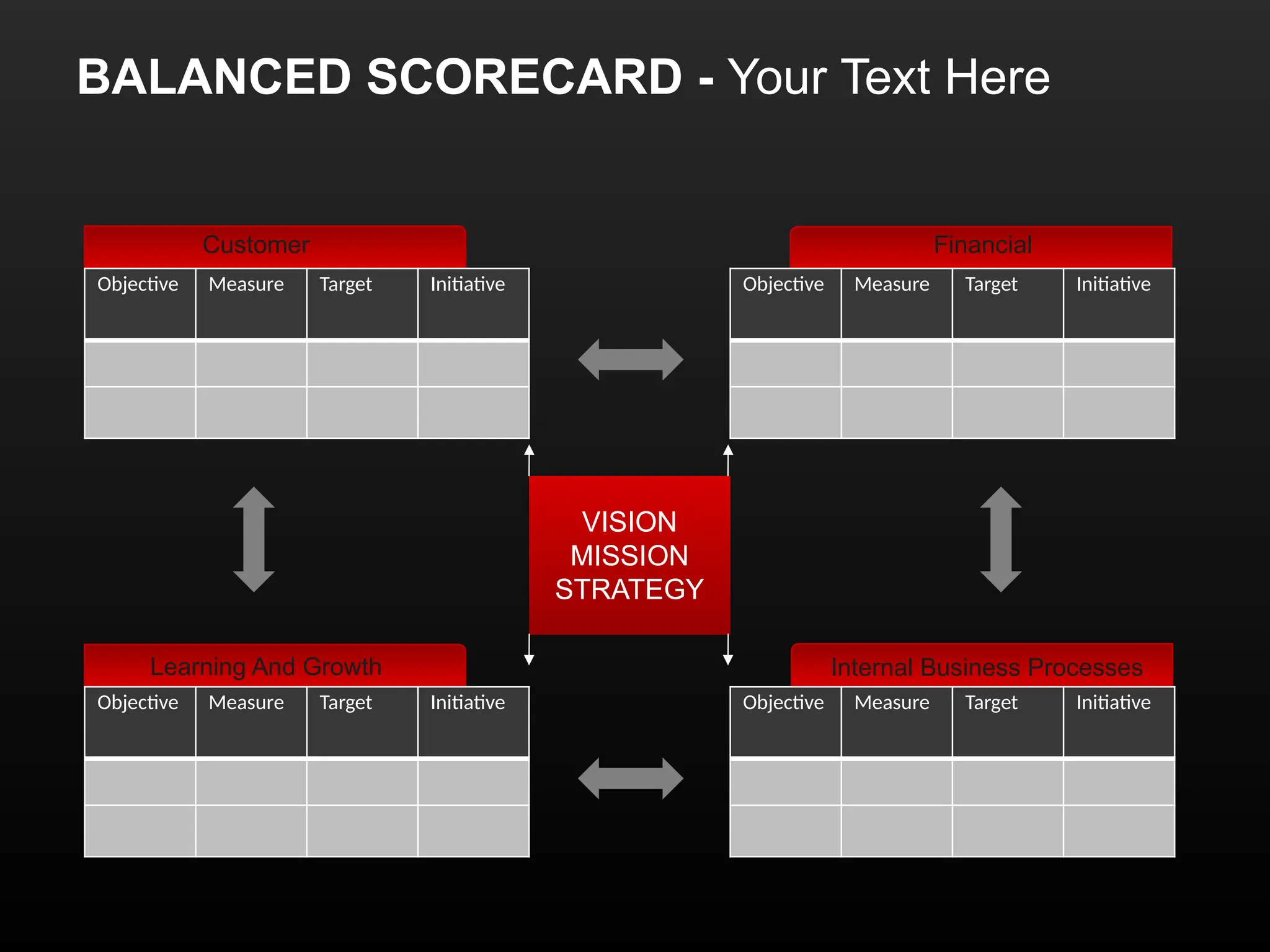 BALANCED SCORECARD - Your Text Here

Customer

| Objective | Measure | Target | Initiative |
|---|---|---|---|
| | | | |
| | | | |

Financial

| Objective | Measure | Target | Initiative |
|---|---|---|---|
| | | | |
| | | | |

VISION
MISSION
STRATEGY

Learning And Growth

| Objective | Measure | Target | Initiative |
|---|---|---|---|
| | | | |
| | | | |

Internal Business Processes

| Objective | Measure | Target | Initiative |
|---|---|---|---|
| | | | |
| | | | |